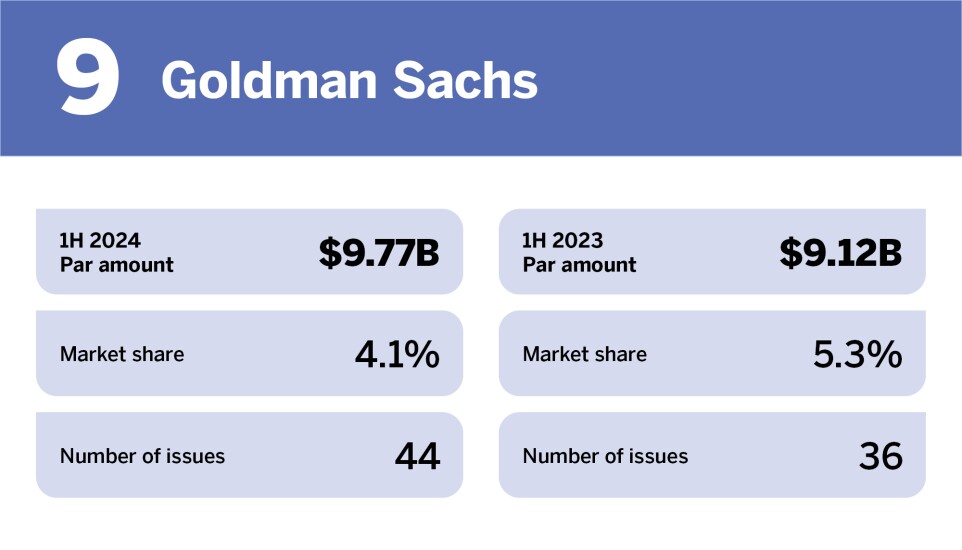 9 Goldman Sachs

1H 2024
Par amount
$9.77B

Market share
4.1%

Number of issues
44

1H 2023
Par amount
$9.12B

Market share
5.3%

Number of issues
36